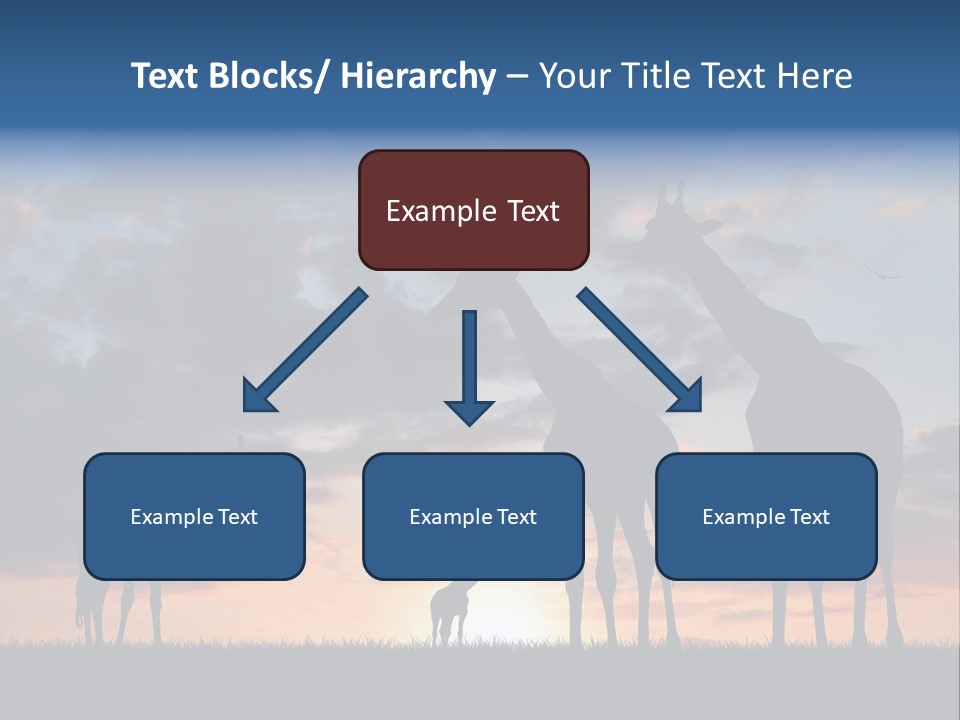 Text Blocks/ Hierarchy – Your Title Text Here

Example Text

Example Text

Example Text

Example Text